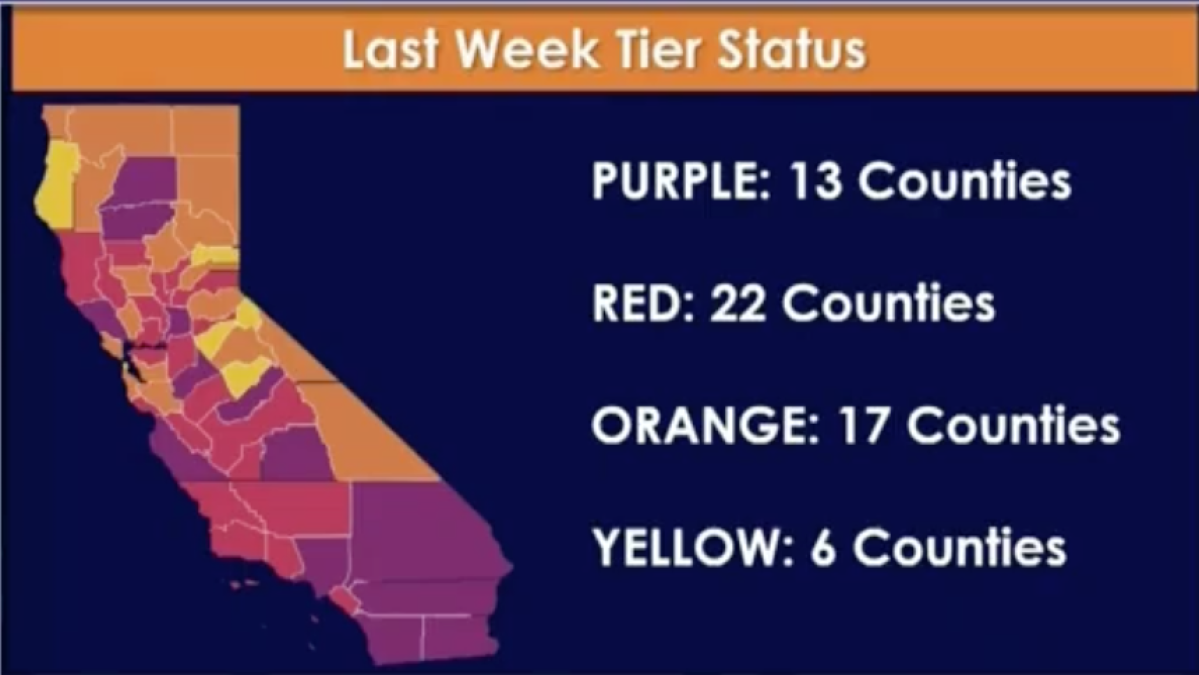 Last Week Tier Status

PURPLE: 13 Counties

RED: 22 Counties

ORANGE: 17 Counties

YELLOW: 6 Counties